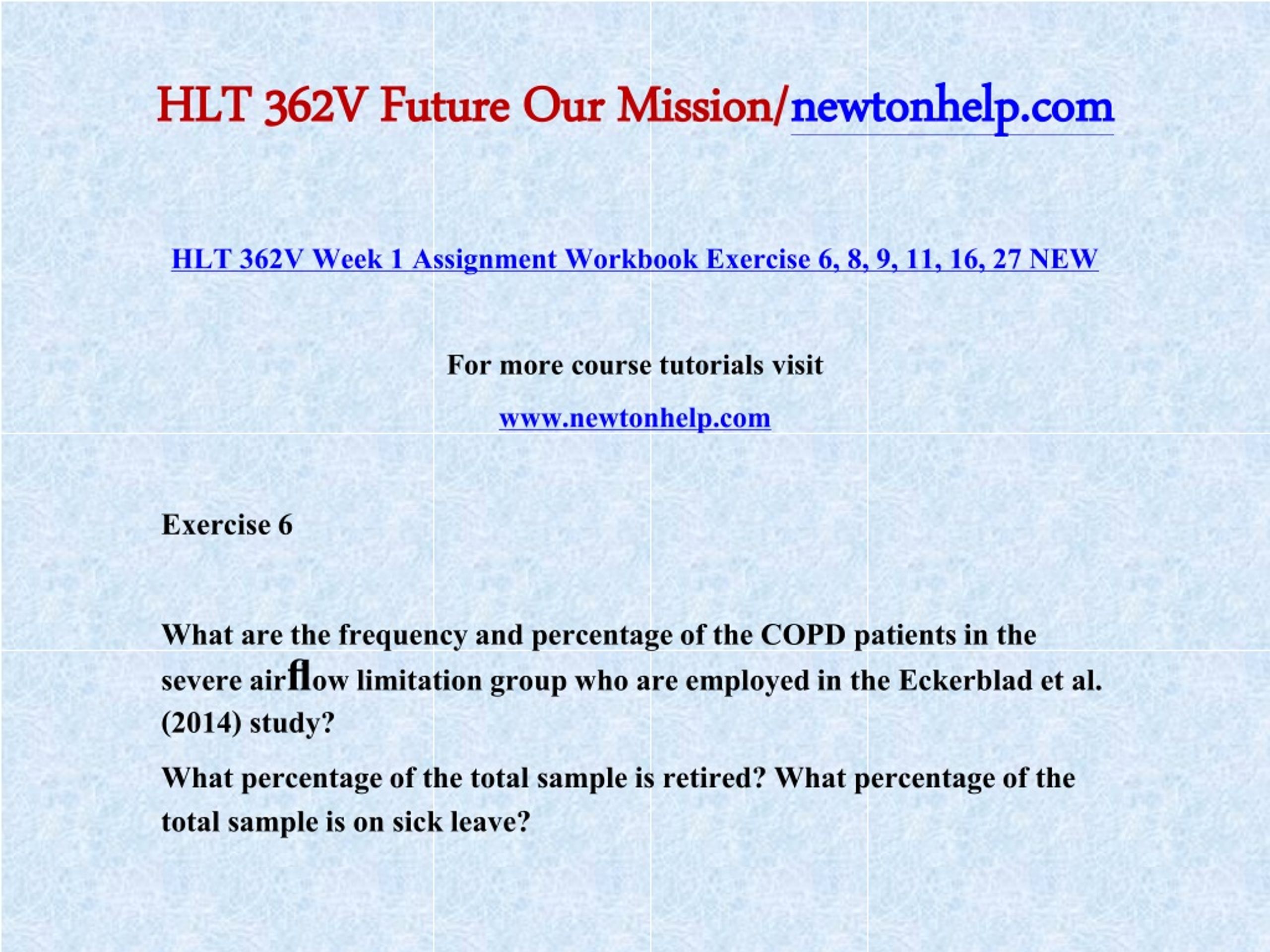 HLT 362V Future Our Mission/newtonhelp.com

HLT 362V Week 1 Assignment Workbook Exercise 6, 8, 9, 11, 16, 27 NEW

For more course tutorials visit

www.newtonhelp.com

Exercise 6

What are the frequency and percentage of the COPD patients in the severe airflow limitation group who are employed in the Eckerblad et al. (2014) study?

What percentage of the total sample is retired? What percentage of the total sample is on sick leave?